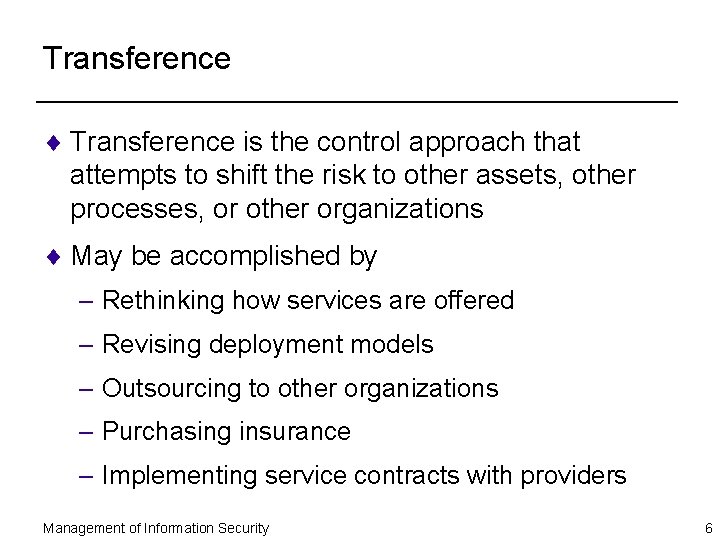 Transference

♦ Transference is the control approach that attempts to shift the risk to other assets, other processes, or other organizations

♦ May be accomplished by

– Rethinking how services are offered

– Revising deployment models

– Outsourcing to other organizations

– Purchasing insurance

– Implementing service contracts with providers

Management of Information Security

6